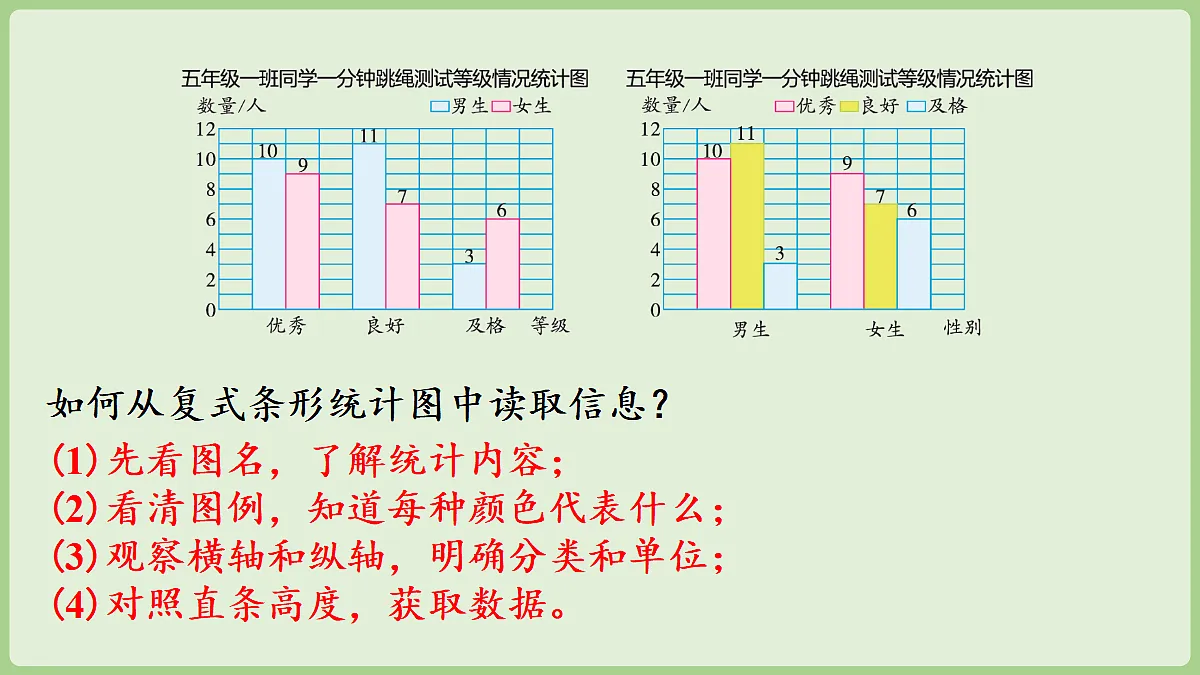 五年级一班同学一分钟跳绳测试等级情况统计图

数量/人　男生　女生

12
10
8
6
4
2
0

10　9　11　7　3　6

优秀　良好　及格　等级

五年级一班同学一分钟跳绳测试等级情况统计图

数量/人　优秀　良好　及格

12
10
8
6
4
2
0

10　11　3　9　7　6

男生　女生　性别

如何从复式条形统计图中读取信息？

(1) 先看图名，了解统计内容；
(2) 看清图例，知道每种颜色代表什么；
(3) 观察横轴和纵轴，明确分类和单位；
(4) 对照直条高度，获取数据。